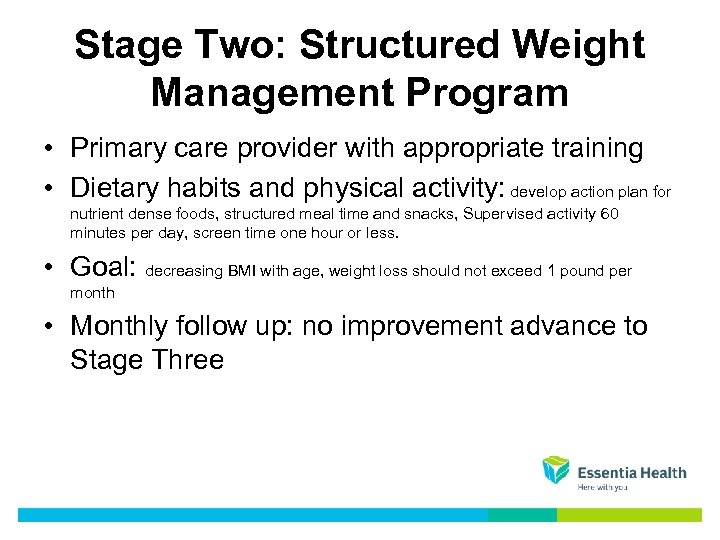 Stage Two: Structured Weight Management Program

• Primary care provider with appropriate training
• Dietary habits and physical activity: develop action plan for nutrient dense foods, structured meal time and snacks, Supervised activity 60 minutes per day, screen time one hour or less.
• Goal: decreasing BMI with age, weight loss should not exceed 1 pound per month
• Monthly follow up: no improvement advance to Stage Three

Essentia Health
Here with you